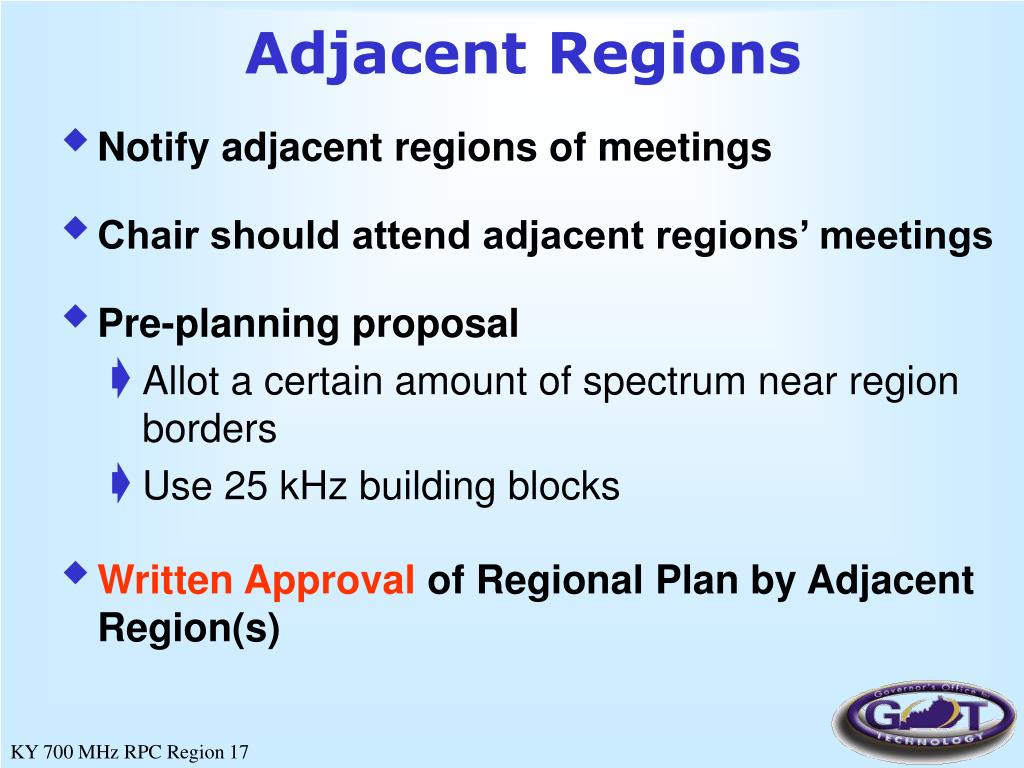 Adjacent Regions

Notify adjacent regions of meetings

Chair should attend adjacent regions' meetings

Pre-planning proposal

Allot a certain amount of spectrum near region borders

Use 25 kHz building blocks

Written Approval of Regional Plan by Adjacent Region(s)

KY 700 MHz RPC Region 17

Governor's Office for GOT TECHNOLOGY